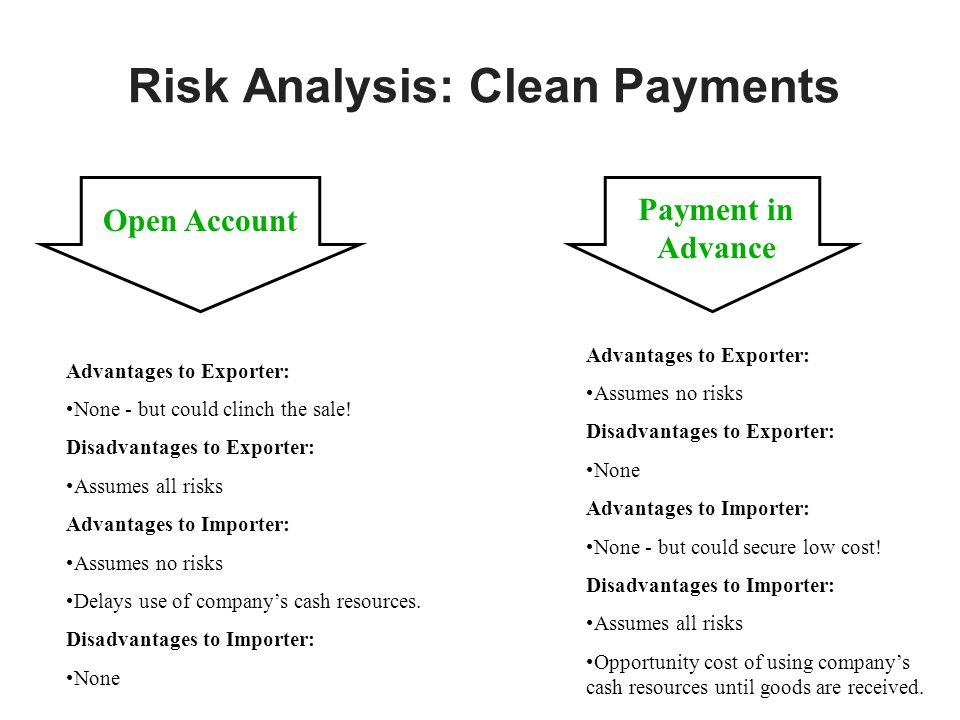 Risk Analysis: Clean Payments

Open Account

Advantages to Exporter:

•None - but could clinch the sale!

Disadvantages to Exporter:

•Assumes all risks

Advantages to Importer:

•Assumes no risks

•Delays use of company's cash resources.

Disadvantages to Importer:

•None

Payment in Advance

Advantages to Exporter:

•Assumes no risks

Disadvantages to Exporter:

•None

Advantages to Importer:

•None - but could secure low cost!

Disadvantages to Importer:

•Assumes all risks

•Opportunity cost of using company's cash resources until goods are received.